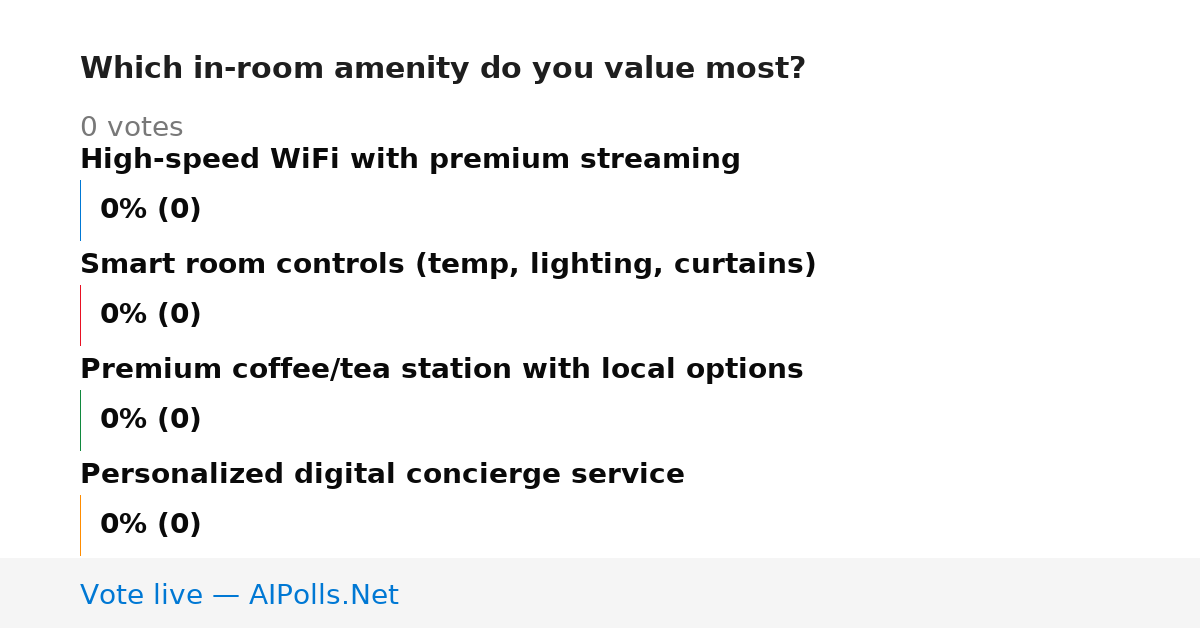 Which in-room amenity do you value most?

0 votes

High-speed WiFi with premium streaming

0% (0)

Smart room controls (temp, lighting, curtains)

0% (0)

Premium coffee/tea station with local options

0% (0)

Personalized digital concierge service

0% (0)

Vote live — AIPolls.Net